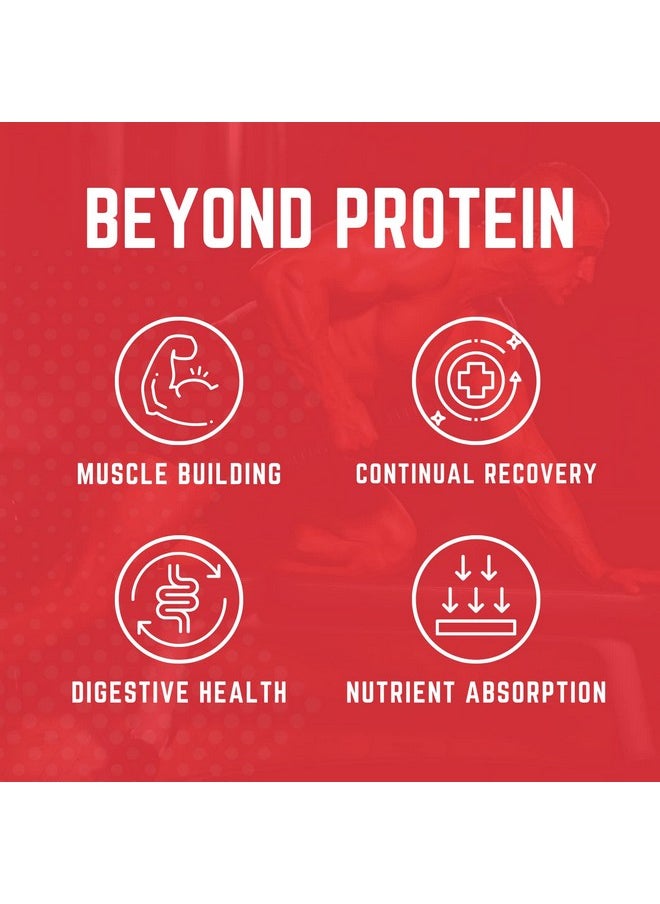 BEYOND PROTEIN

MUSCLE BUILDING

CONTINUAL RECOVERY

DIGESTIVE HEALTH

NUTRIENT ABSORPTION